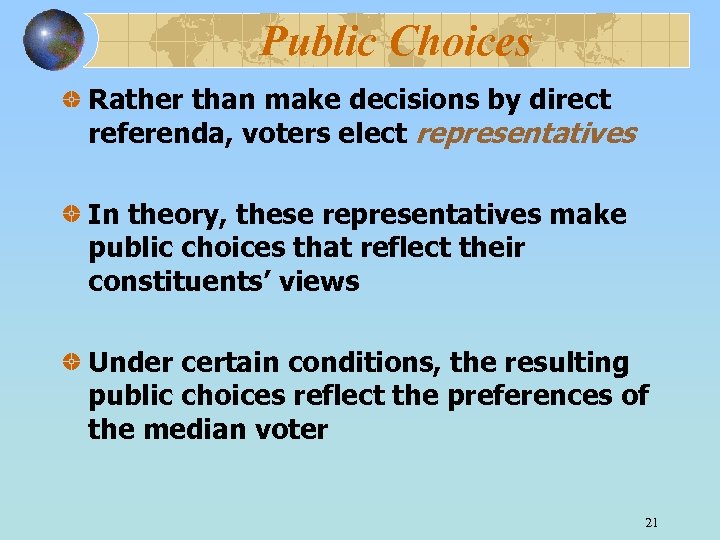 Public Choices

Rather than make decisions by direct referenda, voters elect representatives

In theory, these representatives make public choices that reflect their constituents' views

Under certain conditions, the resulting public choices reflect the preferences of the median voter

21